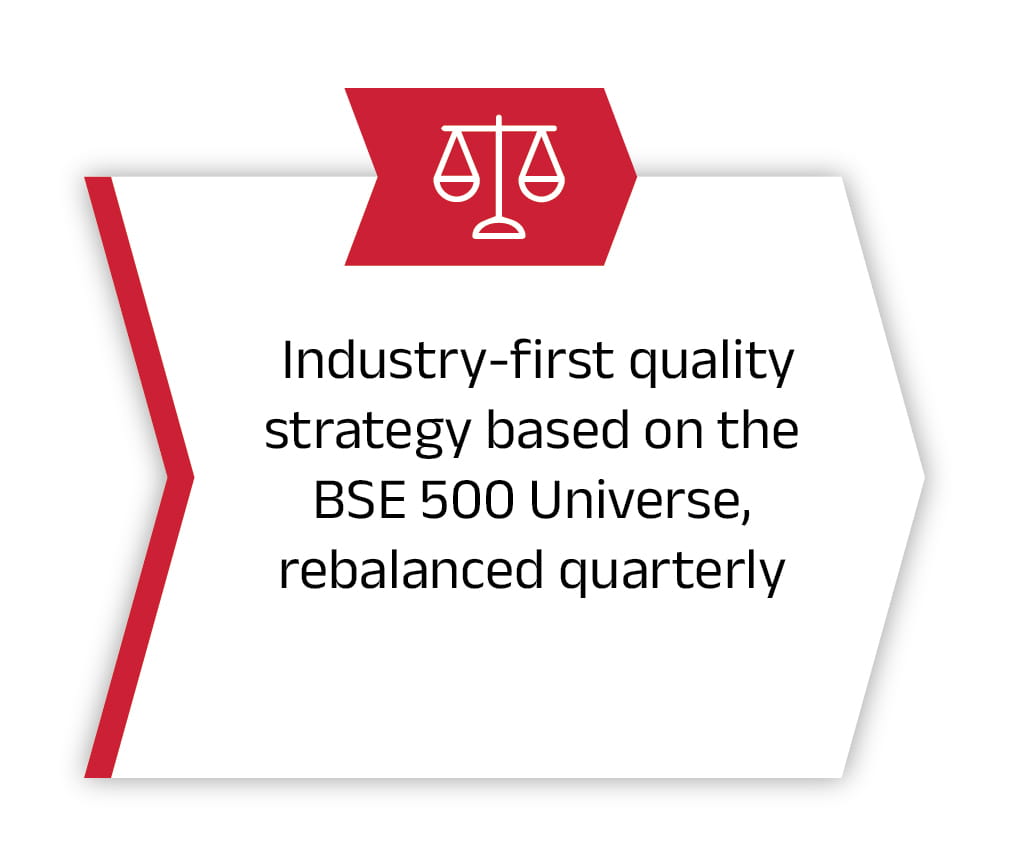 Industry-first quality strategy based on the BSE 500 Universe, rebalanced quarterly